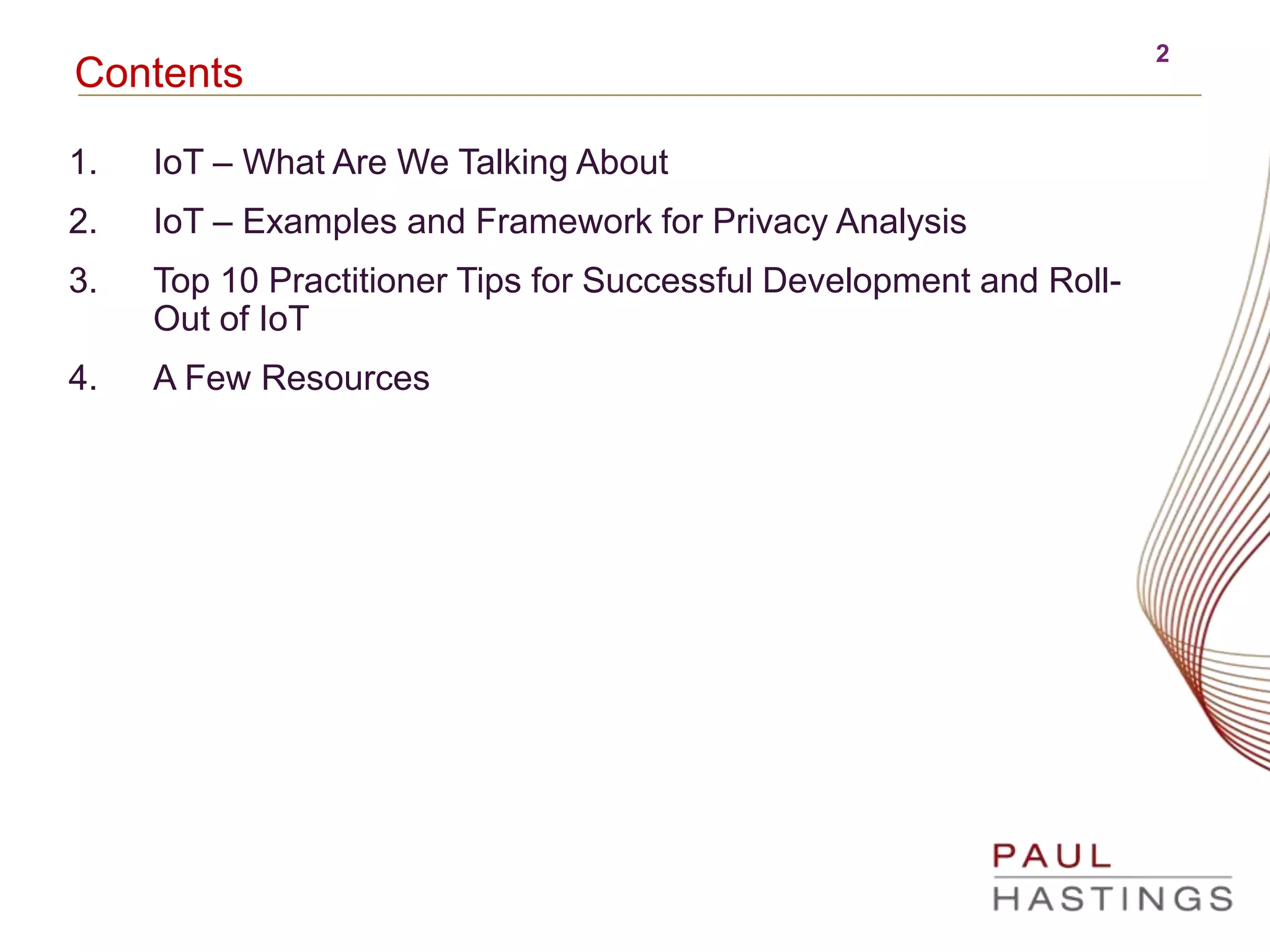 2

Contents

1. IoT – What Are We Talking About

2. IoT – Examples and Framework for Privacy Analysis

3. Top 10 Practitioner Tips for Successful Development and Roll-Out of IoT

4. A Few Resources

PAUL
HASTINGS